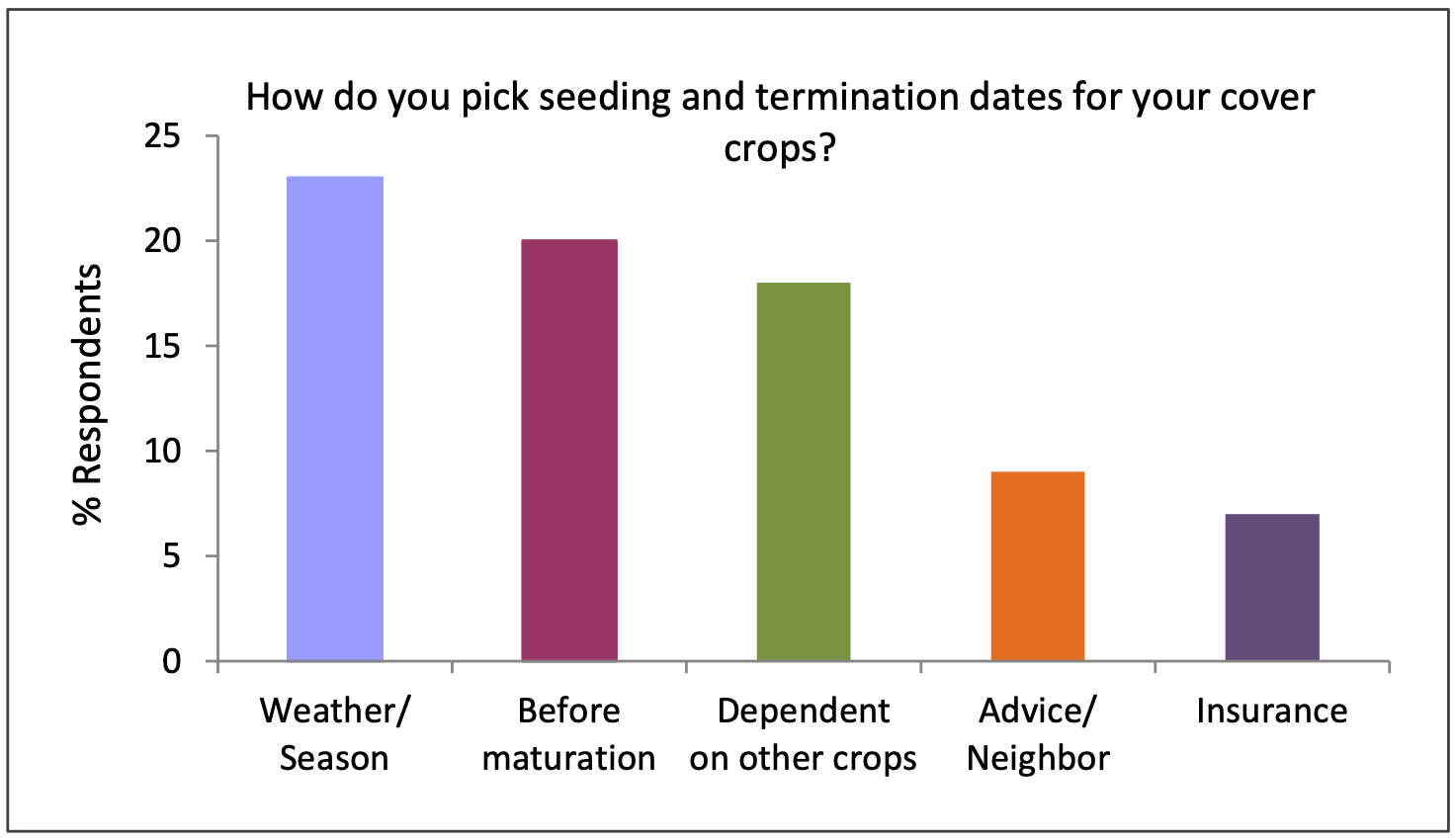 How do you pick seeding and termination dates for your cover crops?

% Respondents

25
20
15
10
5
0

Weather/ Season
Before maturation
Dependent on other crops
Advice/ Neighbor
Insurance